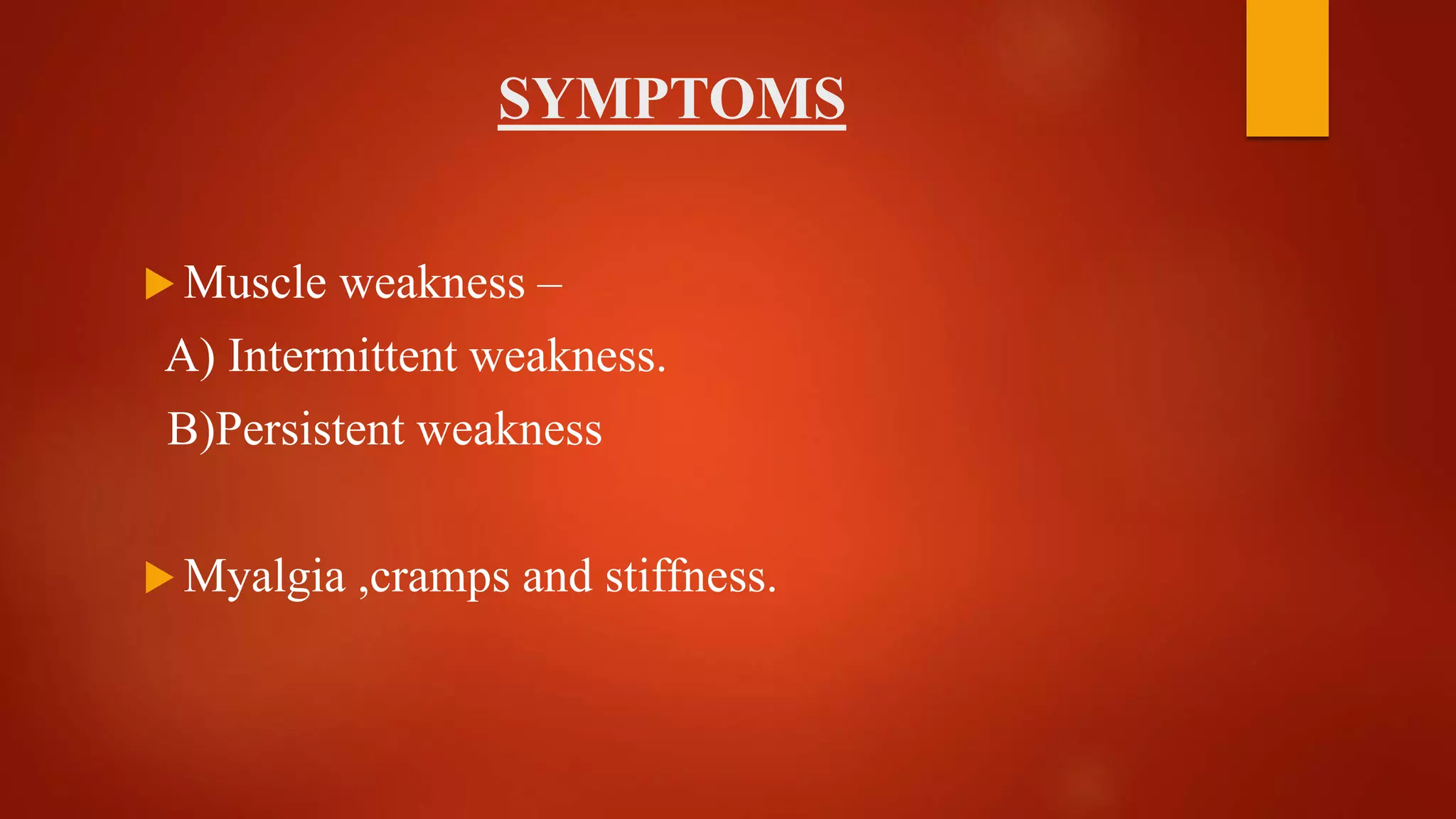 SYMPTOMS

Muscle weakness –
A) Intermittent weakness.
B)Persistent weakness

Myalgia ,cramps and stiffness.